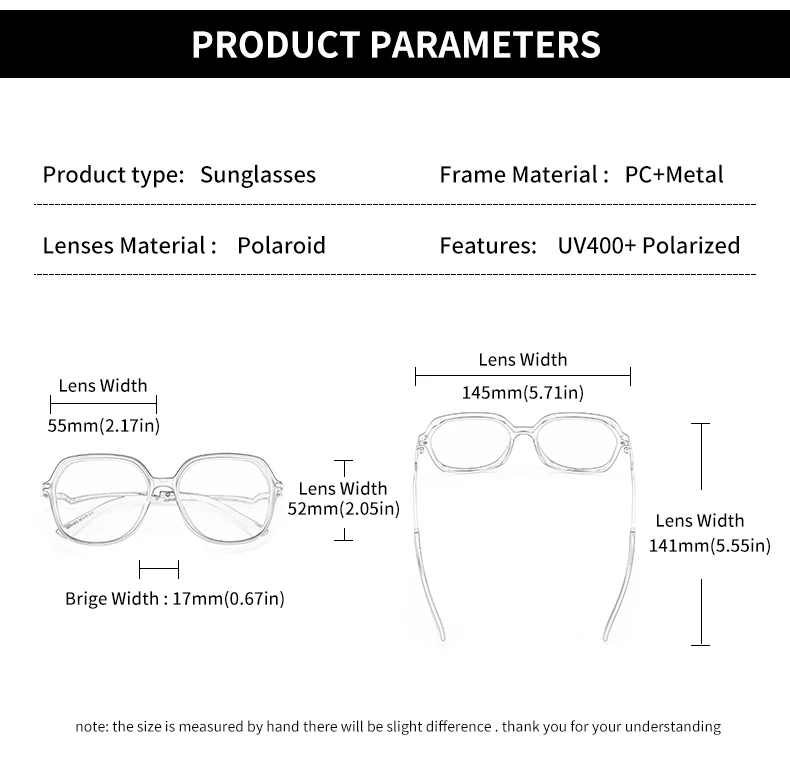 PRODUCT PARAMETERS

Product type: Sunglasses

Frame Material : PC+Metal

Lenses Material : Polaroid

Features: UV400+ Polarized

Lens Width
55mm(2.17in)

Lens Width
52mm(2.05in)

Brige Width : 17mm(0.67in)

Lens Width
145mm(5.71in)

Lens Width
141mm(5.55in)

note: the size is measured by hand there will be slight difference . thank you for your understanding